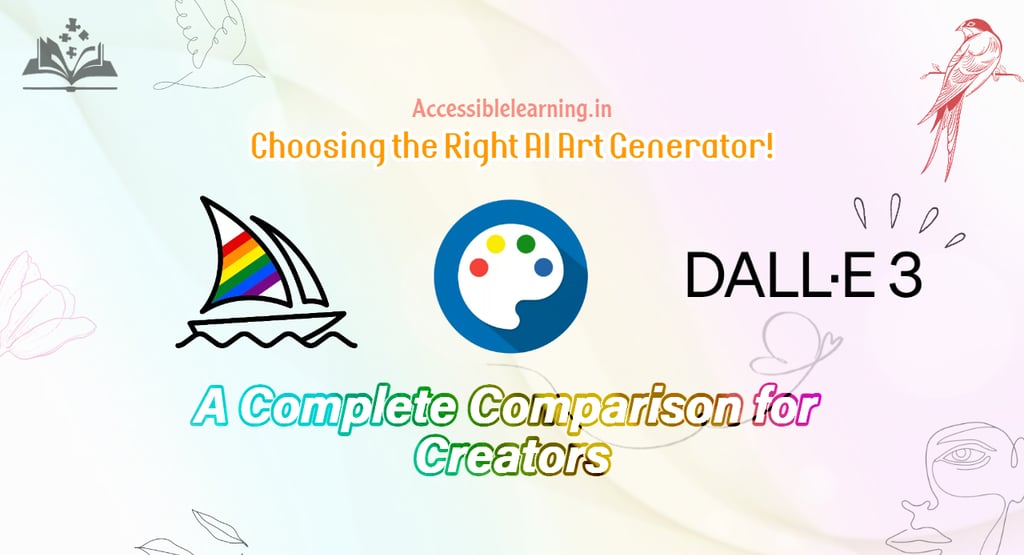 Accessiblelearning.in
Choosing the Right AI Art Generator!

DALL·E 3

A Complete Comparison for Creators